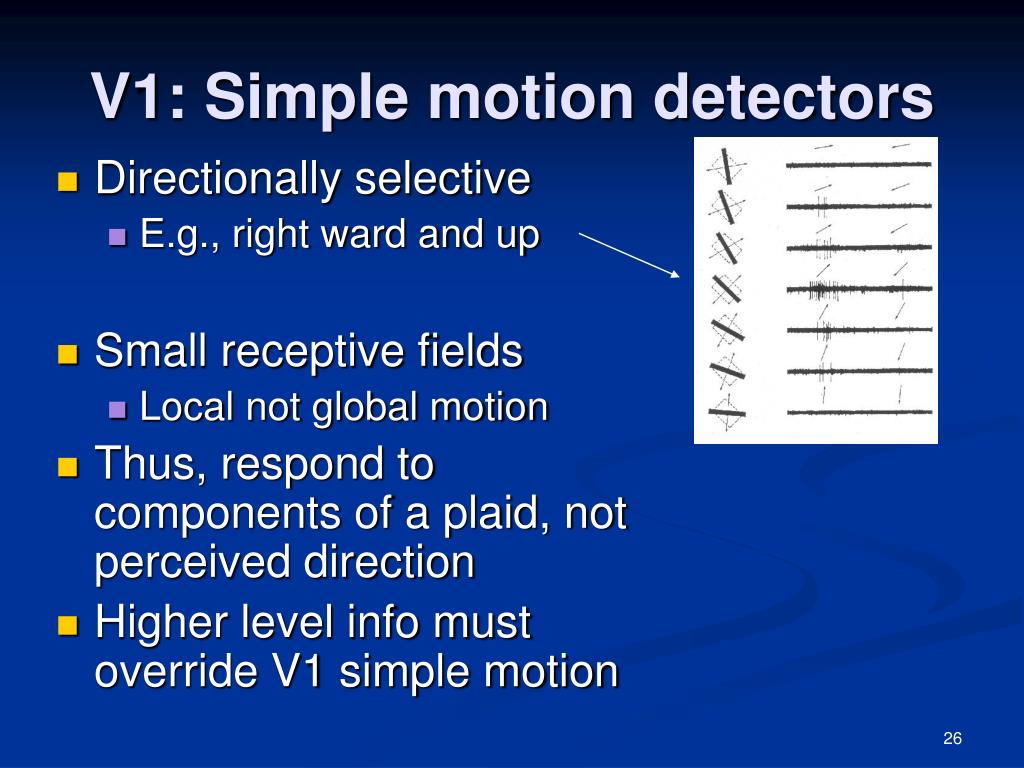 V1: Simple motion detectors

Directionally selective
E.g., right ward and up

Small receptive fields
Local not global motion

Thus, respond to components of a plaid, not perceived direction

Higher level info must override V1 simple motion

26